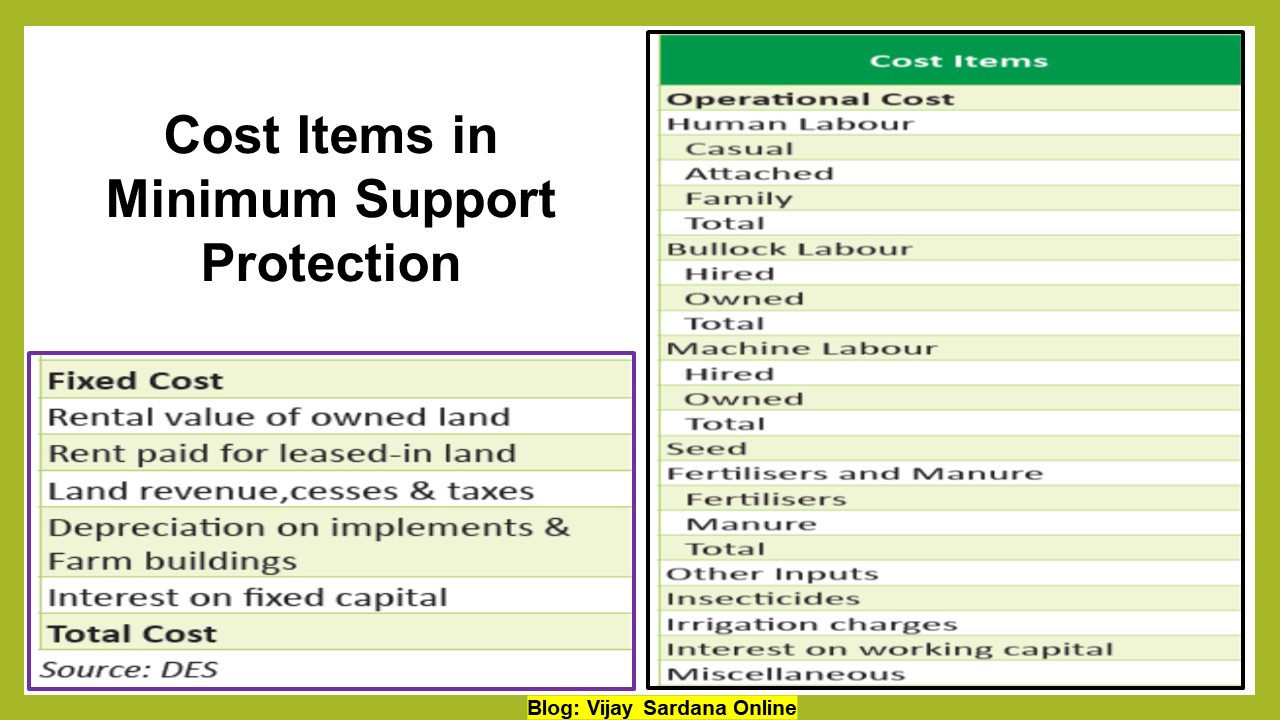 Cost Items in Minimum Support Protection

| Fixed Cost |
|---|
| Rental value of owned land |
| Rent paid for leased-in land |
| Land revenue,cesses & taxes |
| Depreciation on implements & Farm buildings |
| Interest on fixed capital |
| Total Cost |

Source: DES

| Cost Items |
|---|
| Operational Cost |
| Human Labour |
| Casual |
| Attached |
| Family |
| Total |
| Bullock Labour |
| Hired |
| Owned |
| Total |
| Machine Labour |
| Hired |
| Owned |
| Total |
| Seed |
| Fertilisers and Manure |
| Fertilisers |
| Manure |
| Total |
| Other Inputs |
| Insecticides |
| Irrigation charges |
| Interest on working capital |
| Miscellaneous |

Blog: Vijay Sardana Online